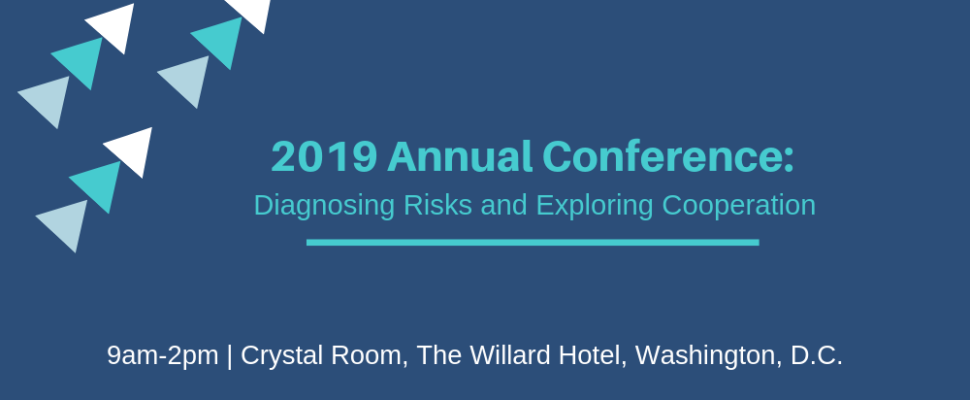 2019 Annual Conference:
Diagnosing Risks and Exploring Cooperation

9am-2pm | Crystal Room, The Willard Hotel, Washington, D.C.